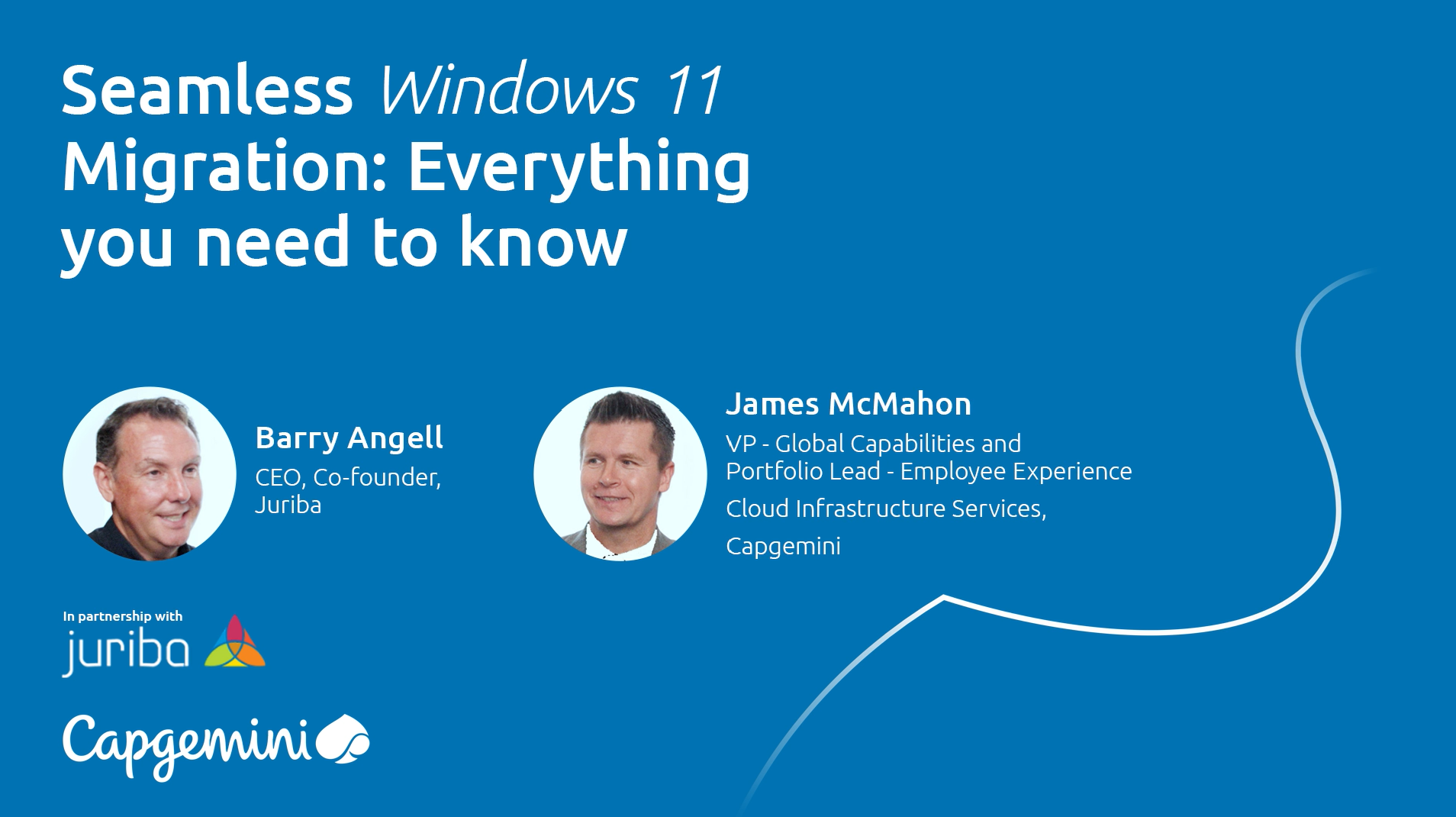 Seamless Windows 11 Migration: Everything you need to know

Barry Angell
CEO, Co-founder, Juriba

James McMahon
VP - Global Capabilities and Portfolio Lead - Employee Experience
Cloud Infrastructure Services,
Capgemini

In partnership with
juriba

Capgemini